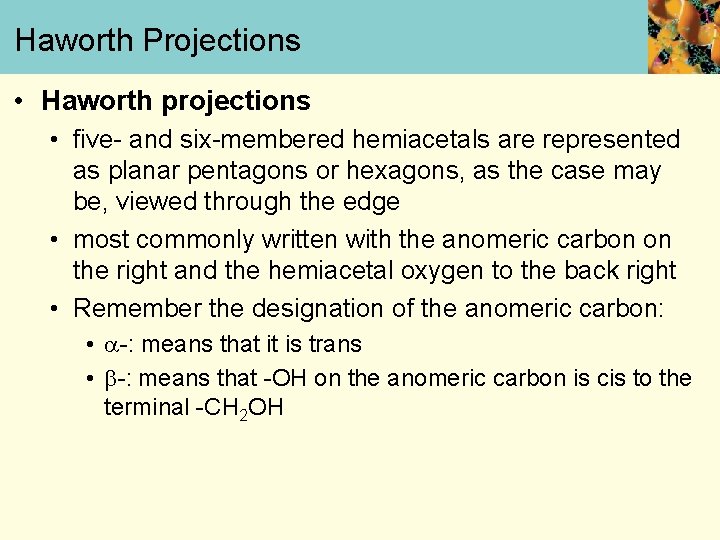 Haworth Projections

• **Haworth projections**

• five- and six-membered hemiacetals are represented as planar pentagons or hexagons, as the case may be, viewed through the edge

• most commonly written with the anomeric carbon on the right and the hemiacetal oxygen to the back right

• Remember the designation of the anomeric carbon:

• $\alpha$-: means that it is trans

• $\beta$-: means that -OH on the anomeric carbon is cis to the terminal -$CH_2OH$